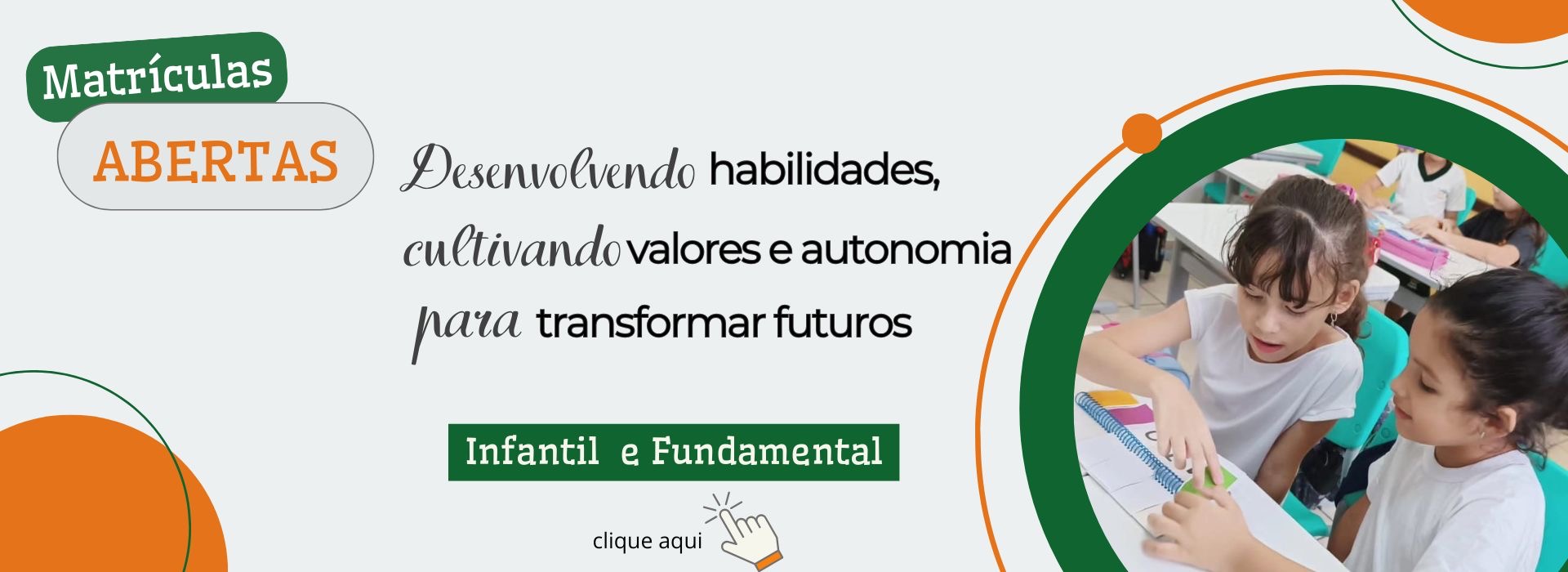 Matrículas
ABERTAS

Desenvolvendo habilidades, cultivando valores e autonomia para transformar futuros

Infantil e Fundamental

clique aqui